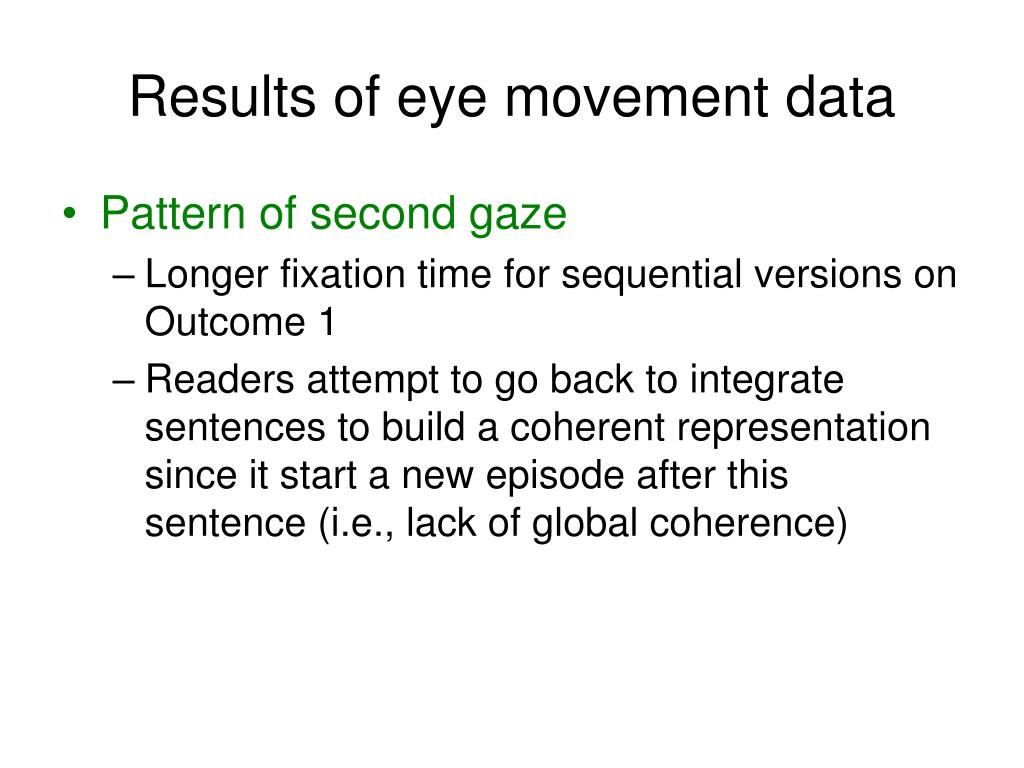 Results of eye movement data

• Pattern of second gaze

– Longer fixation time for sequential versions on Outcome 1

– Readers attempt to go back to integrate sentences to build a coherent representation since it start a new episode after this sentence (i.e., lack of global coherence)